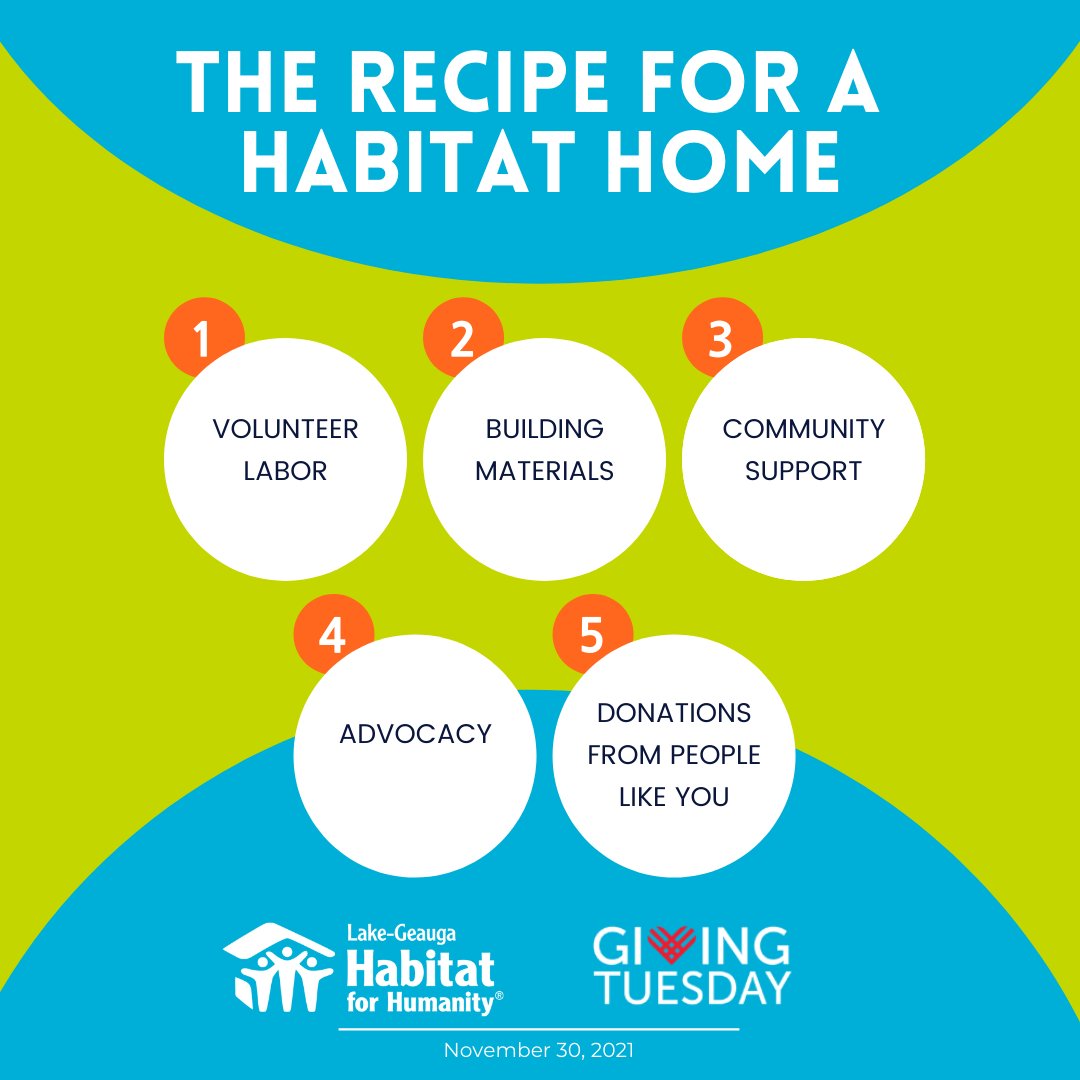 THE RECIPE FOR A HABITAT HOME

1
VOLUNTEER LABOR

2
BUILDING MATERIALS

3
COMMUNITY SUPPORT

4
ADVOCACY

5
DONATIONS FROM PEOPLE LIKE YOU

Lake-Geauga Habitat for Humanity®

GIVING TUESDAY

November 30, 2021